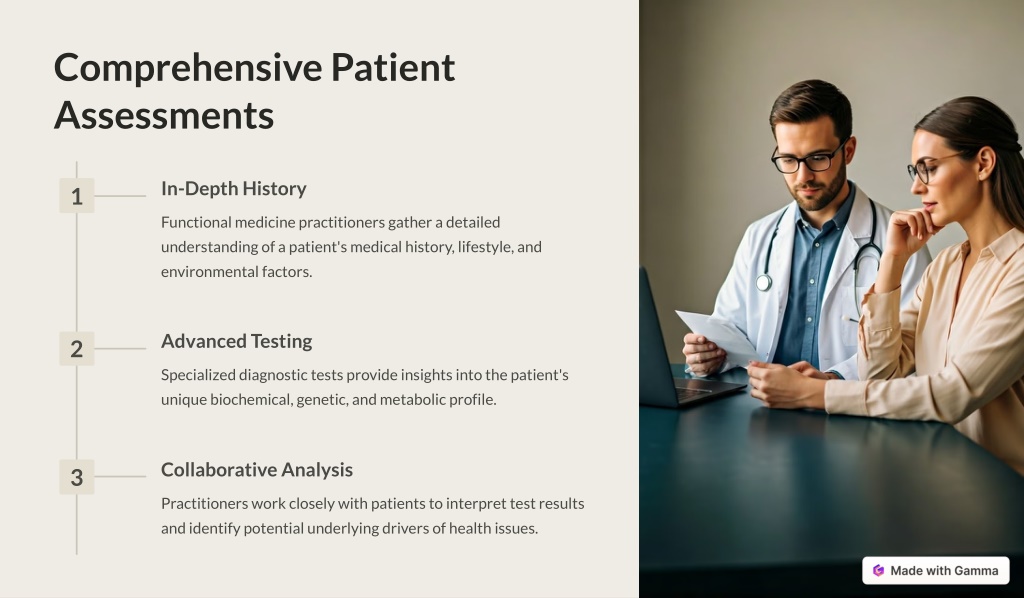 Comprehensive Patient Assessments

1

In-Depth History

Functional medicine practitioners gather a detailed understanding of a patient's medical history, lifestyle, and environmental factors.

2

Advanced Testing

Specialized diagnostic tests provide insights into the patient's unique biochemical, genetic, and metabolic profile.

3

Collaborative Analysis

Practitioners work closely with patients to interpret test results and identify potential underlying drivers of health issues.

Made with Gamma